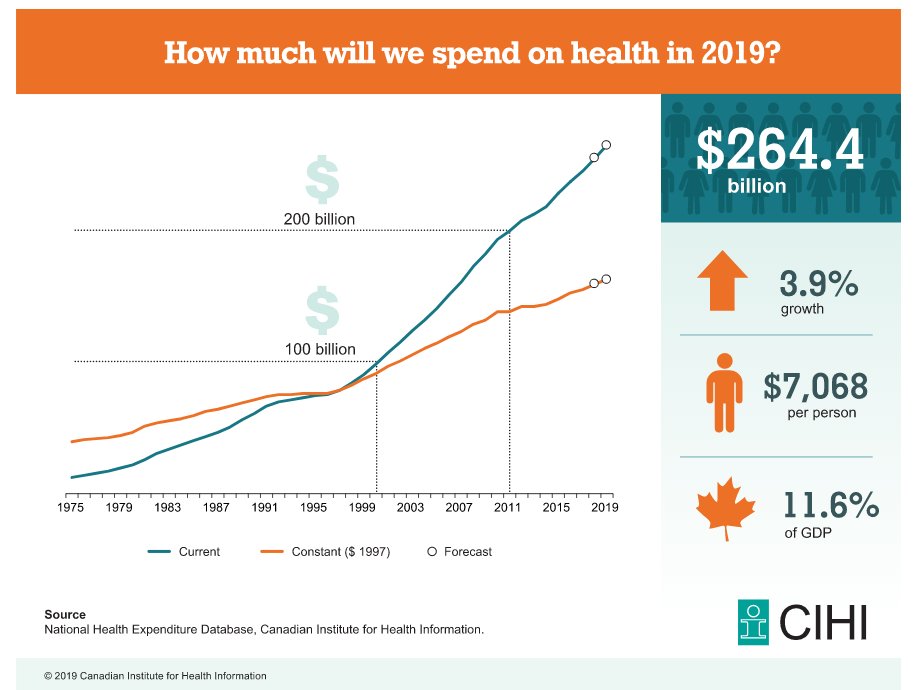 How much will we spend on health in 2019?

$

200 billion

$

100 billion

1975 1979 1983 1987 1991 1995 1999 2003 2007 2011 2015 2019

Current Constant ($ 1997) Forecast

$264.4 billion

3.9% growth

$7,068 per person

11.6% of GDP

Source
National Health Expenditure Database, Canadian Institute for Health Information.

CIHI

© 2019 Canadian Institute for Health Information